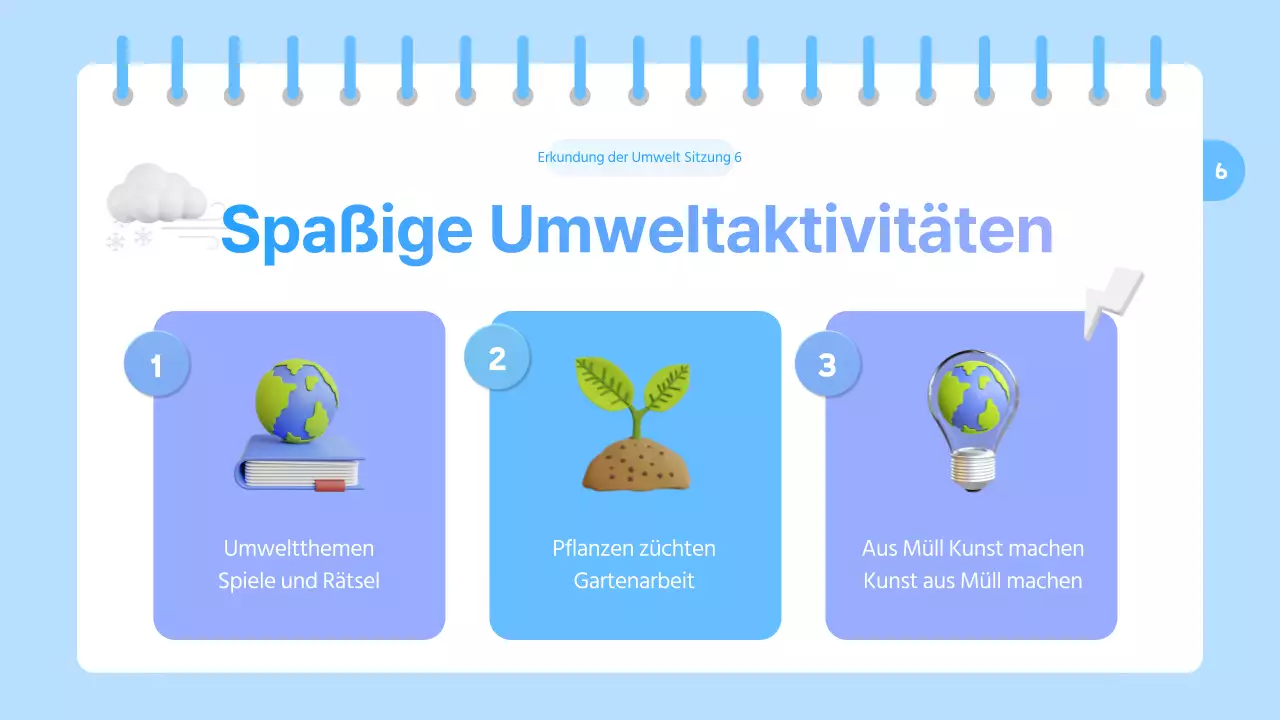 Erkundung der Umwelt Sitzung 6

6

Spaßige Umweltaktivitäten

1

Umweltthemen Spiele und Rätsel

2

Pflanzen züchten Gartenarbeit

3

Aus Müll Kunst machen Kunst aus Müll machen